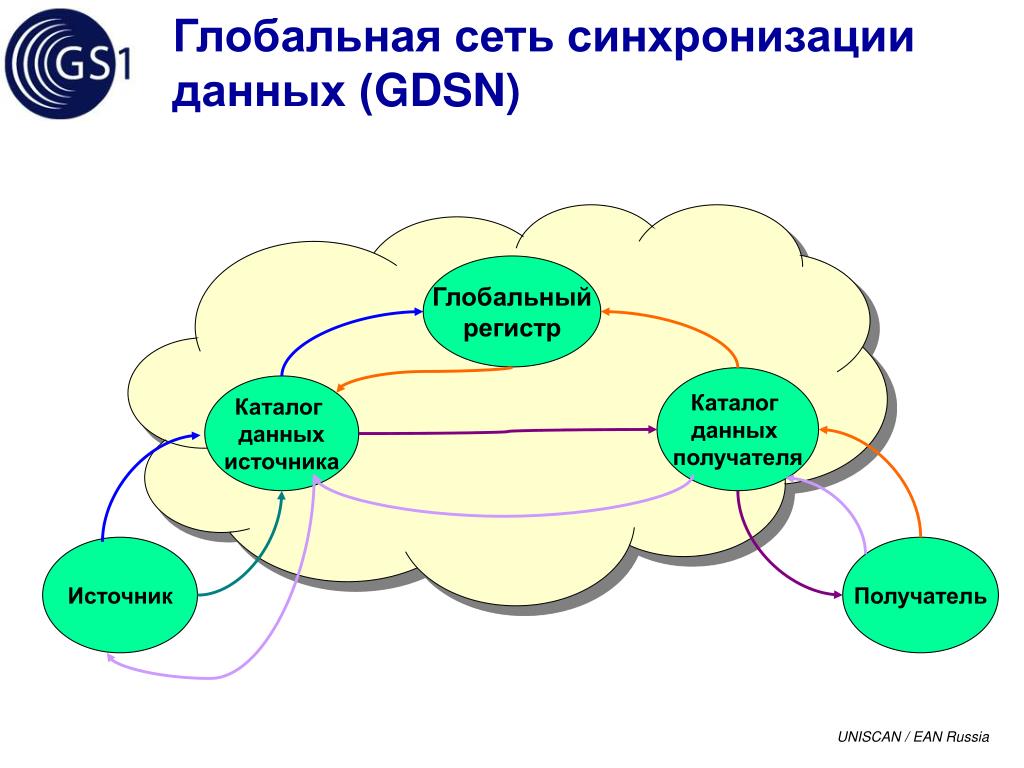 GS1

Глобальная сеть синхронизации данных (GDSN)

Глобальный регистр

Каталог данных источника

Каталог данных получателя

Источник

Получатель

UNISCAN / EAN Russia